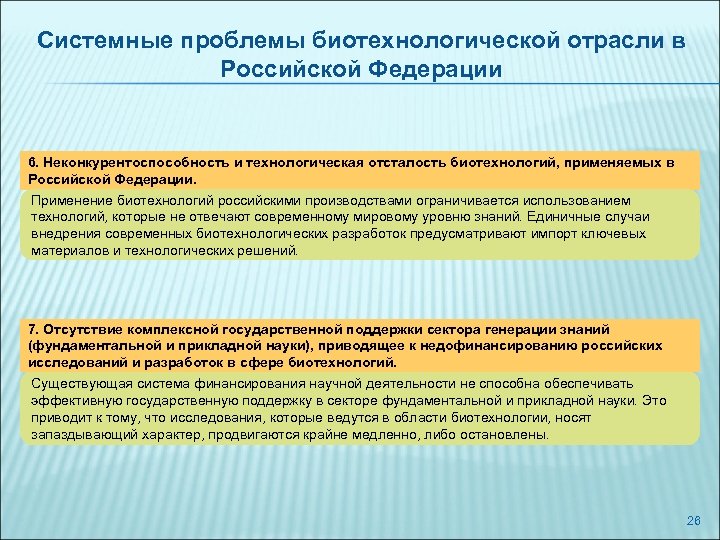 Системные проблемы биотехнологической отрасли в Российской Федерации

6. Неконкурентоспособность и технологическая отсталость биотехнологий, применяемых в Российской Федерации.

Применение биотехнологий российскими производствами ограничивается использованием технологий, которые не отвечают современному мировому уровню знаний. Единичные случаи внедрения современных биотехнологических разработок предусматривают импорт ключевых материалов и технологических решений.

7. Отсутствие комплексной государственной поддержки сектора генерации знаний (фундаментальной и прикладной науки), приводящее к недофинансированию российских исследований и разработок в сфере биотехнологий.

Существующая система финансирования научной деятельности не способна обеспечивать эффективную государственную поддержку в секторе фундаментальной и прикладной науки. Это приводит к тому, что исследования, которые ведутся в области биотехнологии, носят запаздывающий характер, продвигаются крайне медленно, либо остановлены.

26